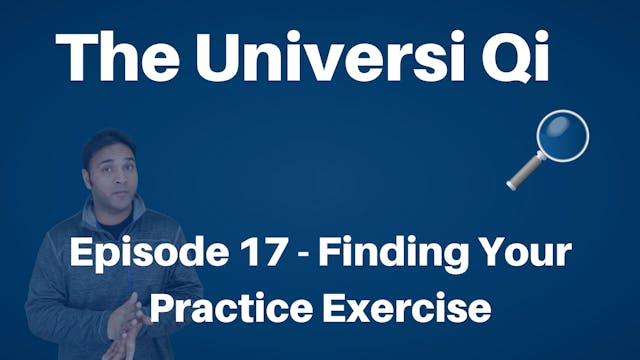 The Universi Qi

Episode 17 - Finding Your Practice Exercise